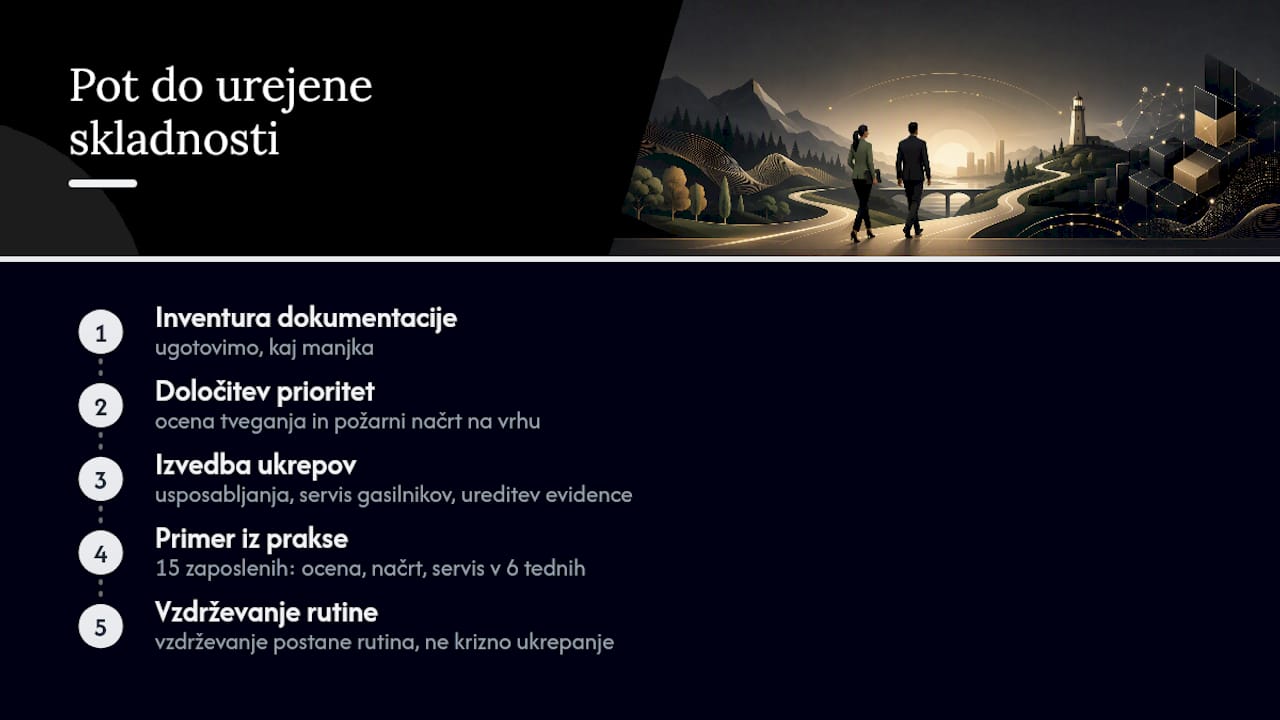 Pot do urejene skladnosti

1
Inventura dokumentacije
ugotovimo, kaj manjka

2
Določitev prioritet
ocena tveganja in požarni načrt na vrhu

3
Izvedba ukrepov
usposabljanja, servis gasilnikov, ureditev evidence

4
Primer iz prakse
15 zaposlenih: ocena, načrt, servis v 6 tednih

5
Vzdrževanje rutine
vzdrževanje postane rutina, ne krizno ukrepanje